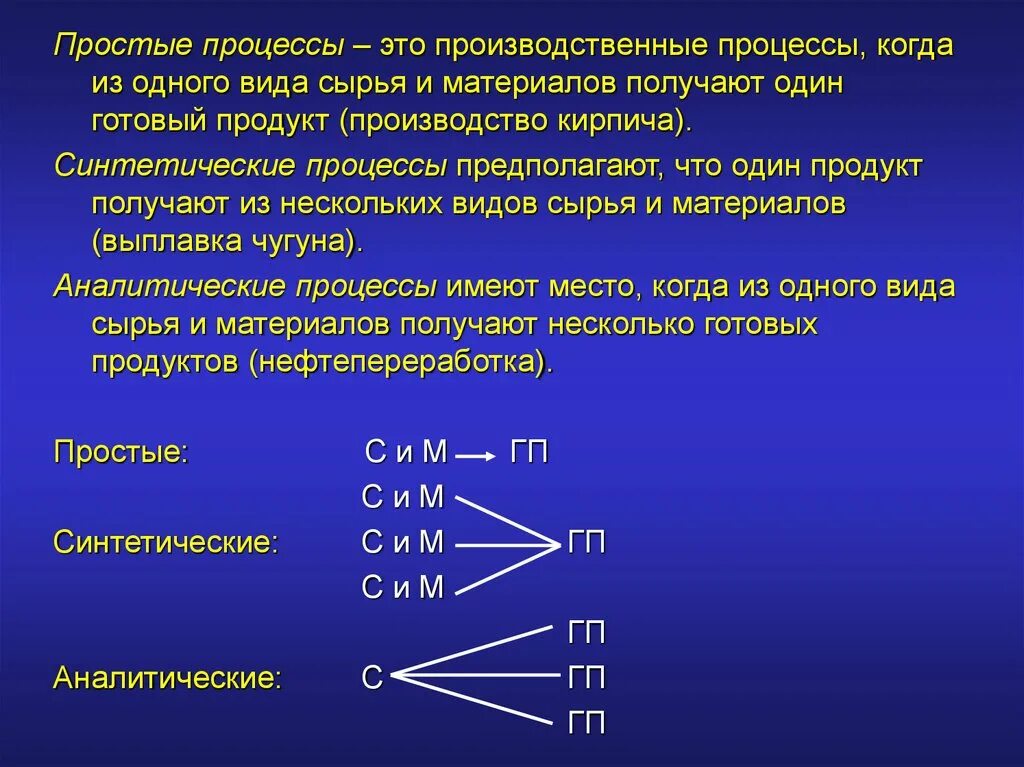 Простые процессы – это производственные процессы, когда из одного вида сырья и материалов получают один готовый продукт (производство кирпича).

Синтетические процессы предполагают, что один продукт получают из нескольких видов сырья и материалов (выплавка чугуна).

Аналитические процессы имеют место, когда из одного вида сырья и материалов получают несколько готовых продуктов (нефтепереработка).

Простые: С и М → ГП

С и М
Синтетические: С и М ГП
С и М

ГП
Аналитические: С ГП
ГП